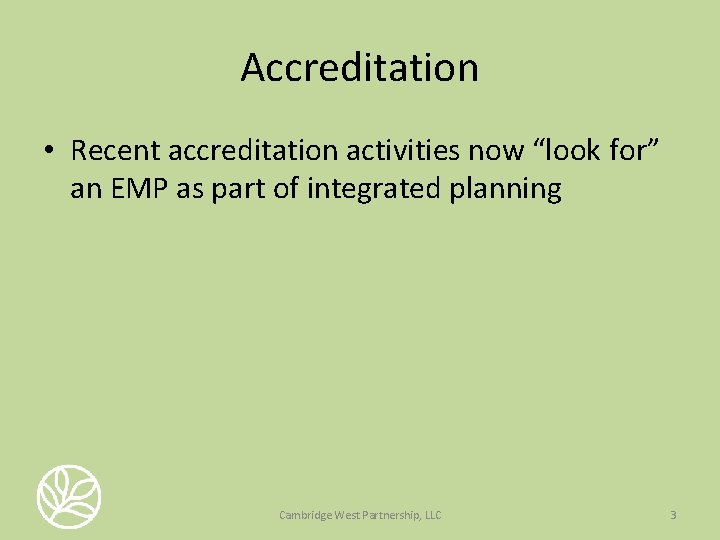 Accreditation

• Recent accreditation activities now “look for” an EMP as part of integrated planning

Cambridge West Partnership, LLC

3